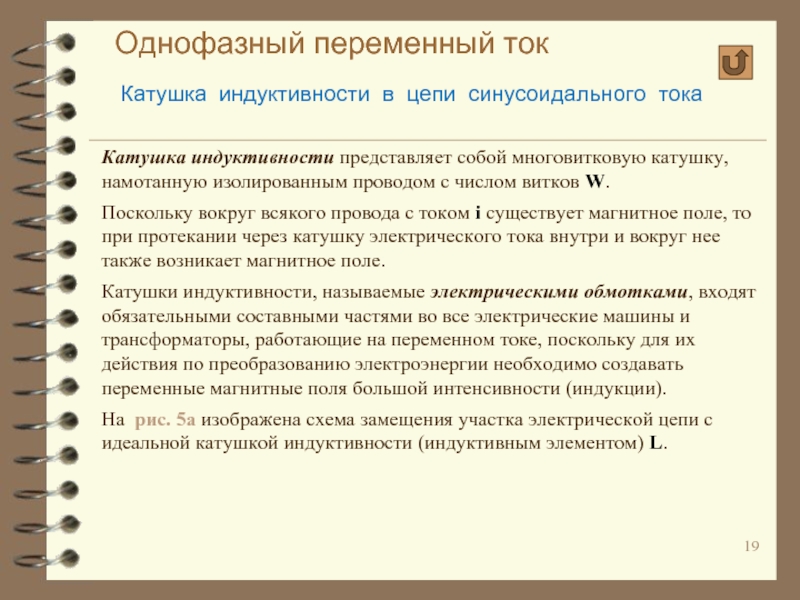 Однофазный переменный ток

Катушка индуктивности в цепи синусоидального тока

Катушка индуктивности представляет собой многовитковую катушку, намотанную изолированным проводом с числом витков W.

Поскольку вокруг всякого провода с током i существует магнитное поле, то при протекании через катушку электрического тока внутри и вокруг нее также возникает магнитное поле.

Катушки индуктивности, называемые электрическими обмотками, входят обязательными составными частями во все электрические машины и трансформаторы, работающие на переменном токе, поскольку для их действия по преобразованию электроэнергии необходимо создавать переменные магнитные поля большой интенсивности (индукции).

На рис. 5а изображена схема замещения участка электрической цепи с идеальной катушкой индуктивности (индуктивным элементом) L.

19